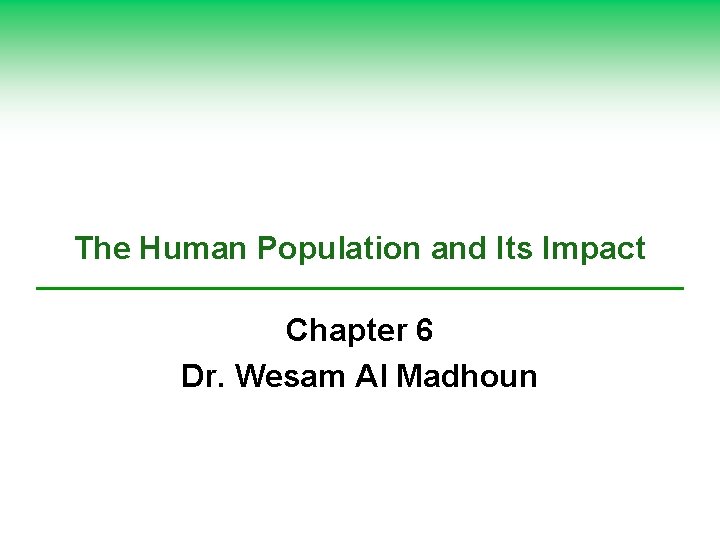 The Human Population and Its Impact

Chapter 6

Dr. Wesam Al Madhoun